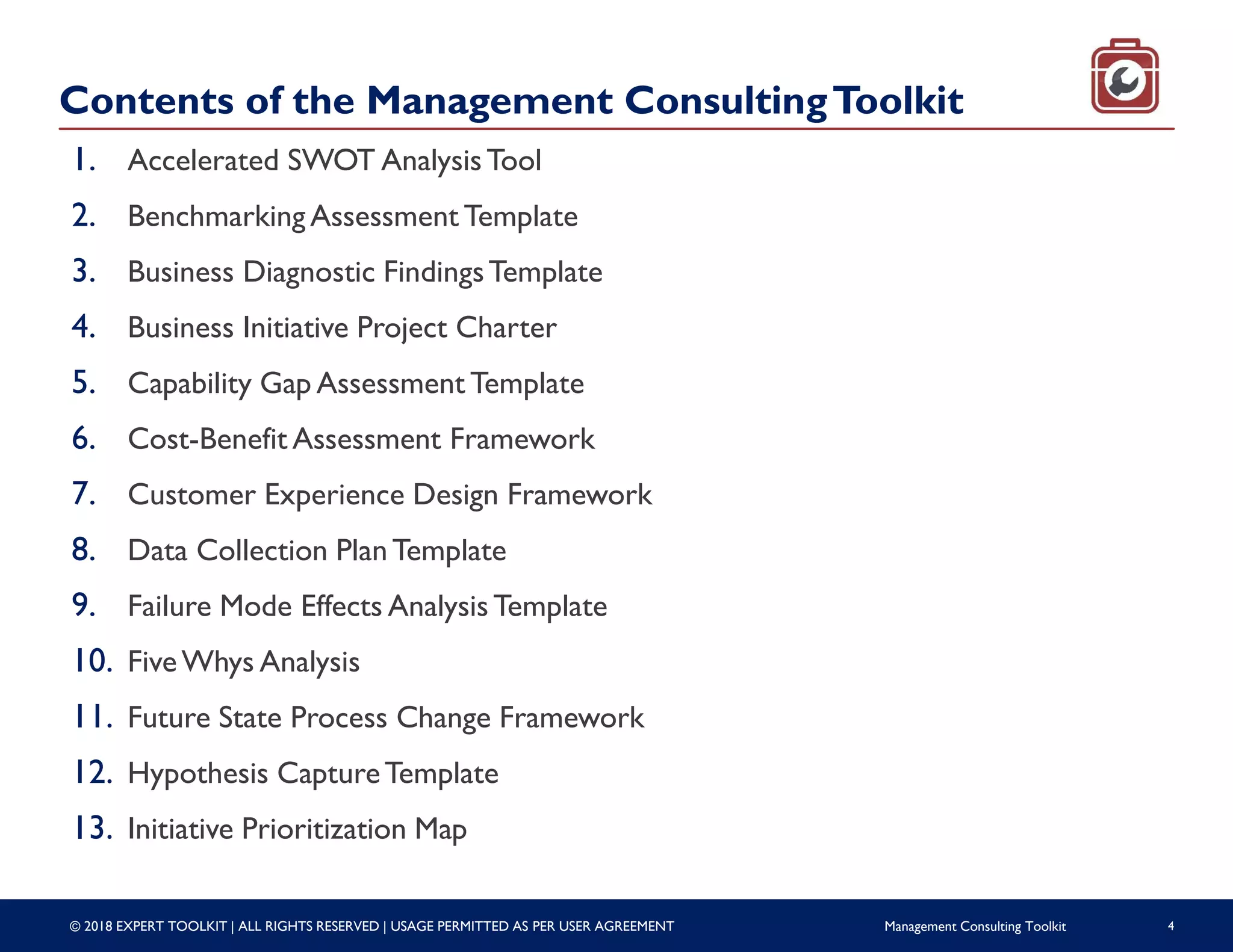 Contents of the Management Consulting Toolkit

1. Accelerated SWOT Analysis Tool
2. Benchmarking Assessment Template
3. Business Diagnostic Findings Template
4. Business Initiative Project Charter
5. Capability Gap Assessment Template
6. Cost-Benefit Assessment Framework
7. Customer Experience Design Framework
8. Data Collection Plan Template
9. Failure Mode Effects Analysis Template
10. Five Whys Analysis
11. Future State Process Change Framework
12. Hypothesis Capture Template
13. Initiative Prioritization Map

© 2018 EXPERT TOOLKIT | ALL RIGHTS RESERVED | USAGE PERMITTED AS PER USER AGREEMENT Management Consulting Toolkit 4